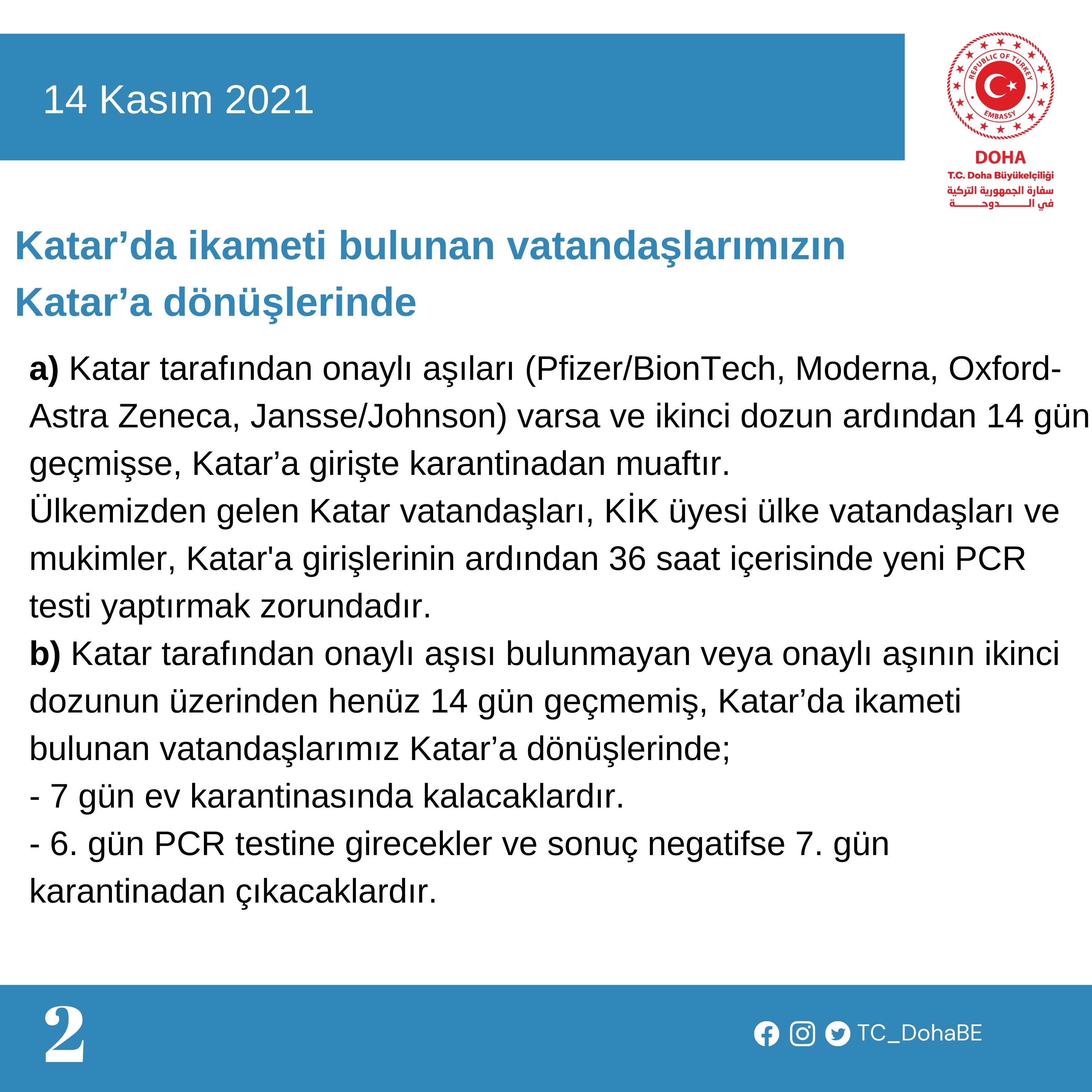 14 Kasım 2021

REPUBLIC OF TURKEY
EMBASSY
DOHA
T.C. Doha Büyükelçiliği
سفارة الجمهورية التركية
في الدوحة

Katar’da ikameti bulunan vatandaşlarımızın Katar’a dönüşlerinde

a) Katar tarafından onaylı aşıları (Pfizer/BionTech, Moderna, Oxford-Astra Zeneca, Jansse/Johnson) varsa ve ikinci dozun ardından 14 gün geçmişse, Katar’a girişte karantinadan muaftır.
Ülkemizden gelen Katar vatandaşları, KİK üyesi ülke vatandaşları ve mukimler, Katar'a girişlerinin ardından 36 saat içerisinde yeni PCR testi yaptırmak zorundadır.
b) Katar tarafından onaylı aşısı bulunmayan veya onaylı aşının ikinci dozunun üzerinden henüz 14 gün geçmemiş, Katar’da ikameti bulunan vatandaşlarımız Katar’a dönüşlerinde;
- 7 gün ev karantinasında kalacaklardır.
- 6. gün PCR testine girecekler ve sonuç negatifse 7. gün karantinadan çıkacaklardır.

2

TC_DohaBE